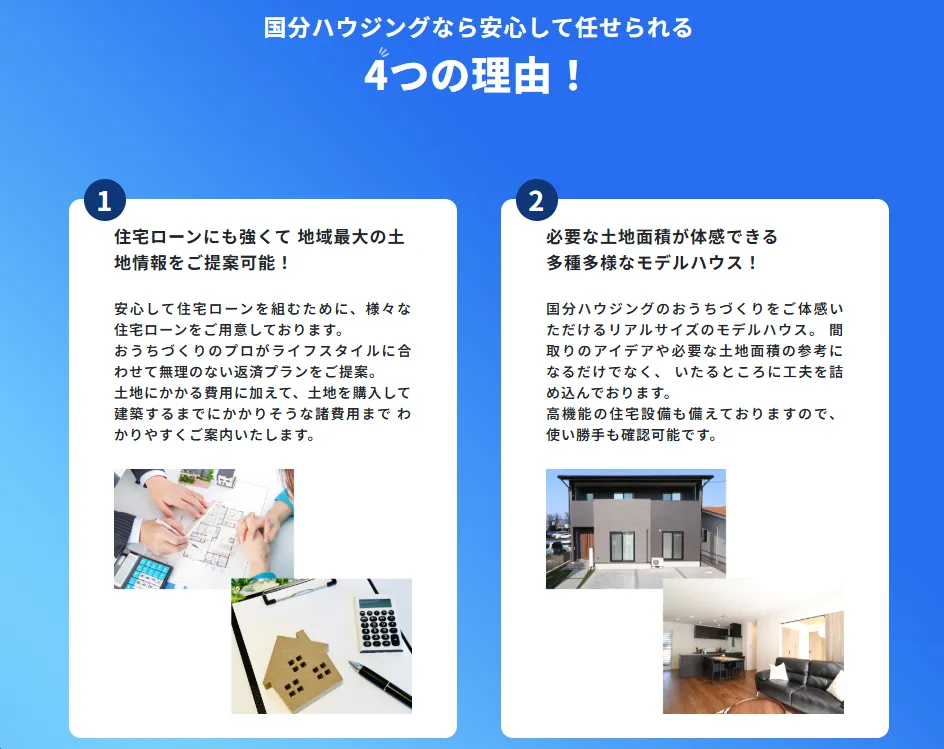 国分ハウジングなら安心して任せられる
4つの理由！

1

住宅ローンにも強くて 地域最大の土地情報をご提案可能！

安心して住宅ローンを組むために、様々な住宅ローンをご用意しております。
おうちづくりのプロがライフスタイルに合わせて無理のない返済プランをご提案。
土地にかかる費用に加えて、土地を購入して建築するまでにかかりそうな諸費用まで わかりやすくご案内いたします。

2

必要な土地面積が体感できる
多種多様なモデルハウス！

国分ハウジングのおうちづくりをご体感いただけるリアルサイズのモデルハウス。 間取りのアイデアや必要な土地面積の参考になるだけでなく、 いたるところに工夫を詰め込んでおります。
高機能の住宅設備も備えておりますので、使い勝手も確認可能です。